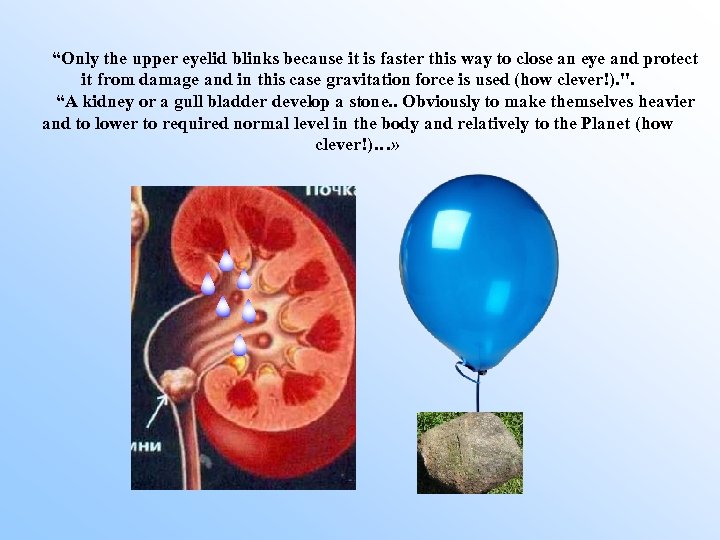 “Only the upper eyelid blinks because it is faster this way to close an eye and protect it from damage and in this case gravitation force is used (how clever!).".

“A kidney or a gull bladder develop a stone.. Obviously to make themselves heavier and to lower to required normal level in the body and relatively to the Planet (how clever!)…»

Почка

ини